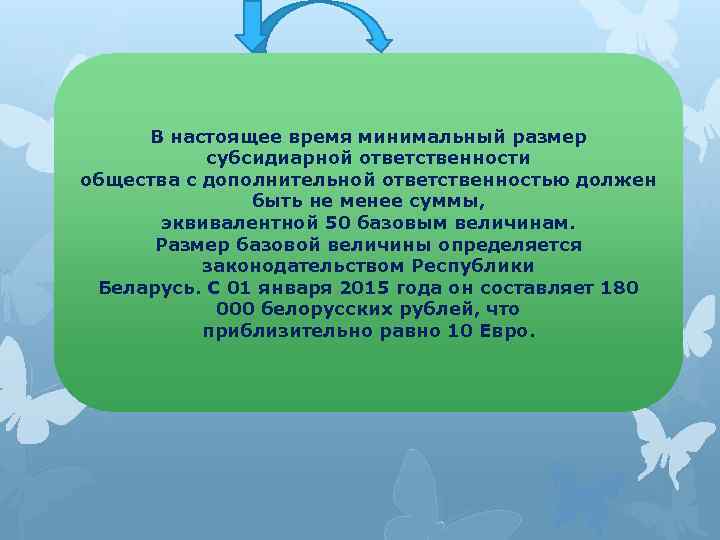 В настоящее время минимальный размер субсидиарной ответственности общества с дополнительной ответственностью должен быть не менее суммы, эквивалентной 50 базовым величинам. Размер базовой величины определяется законодательством Республики Беларусь. С 01 января 2015 года он составляет 180 000 белорусских рублей, что приблизительно равно 10 Евро.